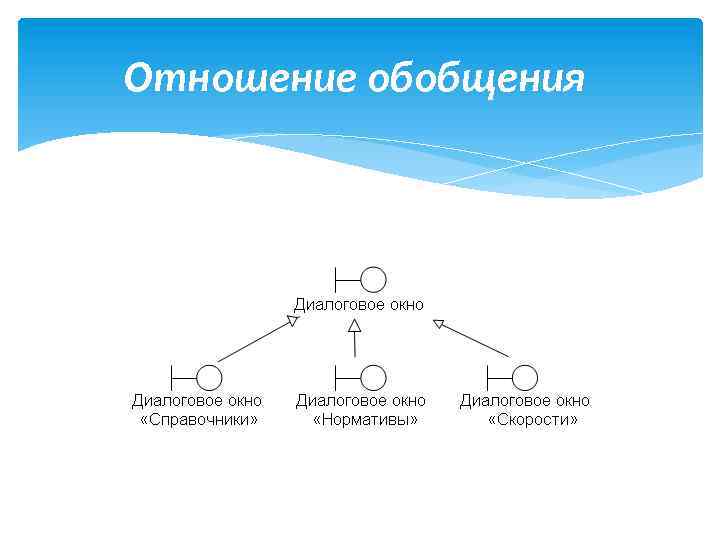 Отношение обобщения

Диалоговое окно

Диалоговое окно «Справочники»

Диалоговое окно «Нормативы»

Диалоговое окно «Скорости»